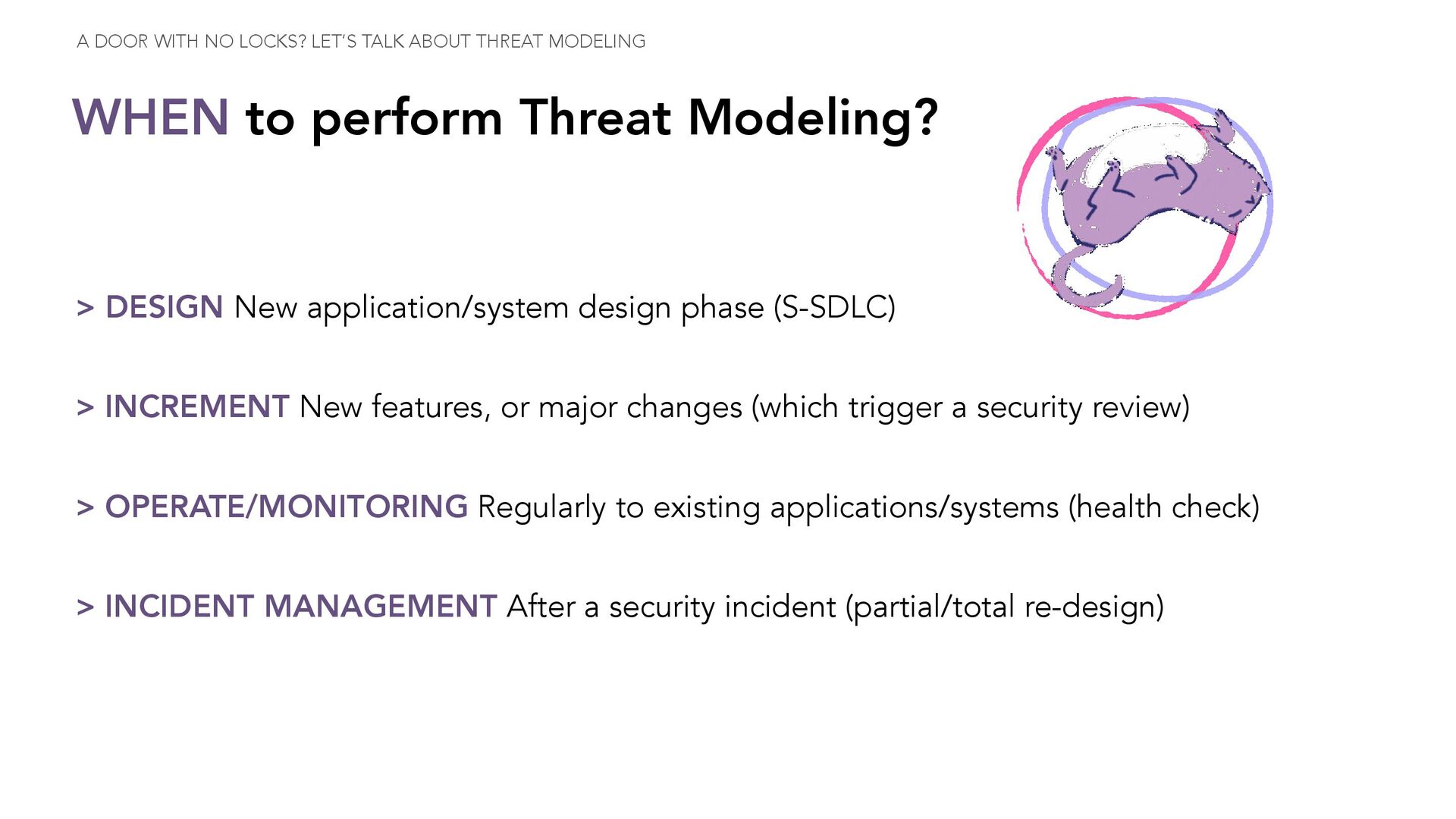 A DOOR WITH NO LOCKS? LET'S TALK ABOUT THREAT MODELING

WHEN to perform Threat Modeling?

> DESIGN New application/system design phase (S-SDLC)

> INCREMENT New features, or major changes (which trigger a security review)

> OPERATE/MONITORING Regularly to existing applications/systems (health check)

> INCIDENT MANAGEMENT After a security incident (partial/total re-design)